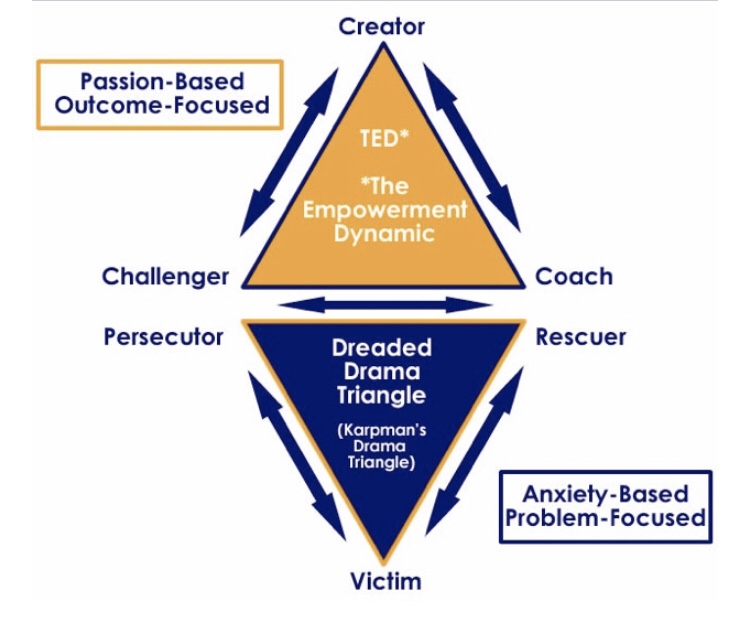 Creator

Passion-Based
Outcome-Focused

TED*

*The Empowerment Dynamic

Challenger

Coach

Persecutor

Rescuer

Dreaded Drama Triangle

(Karpman's Drama Triangle)

Anxiety-Based
Problem-Focused

Victim